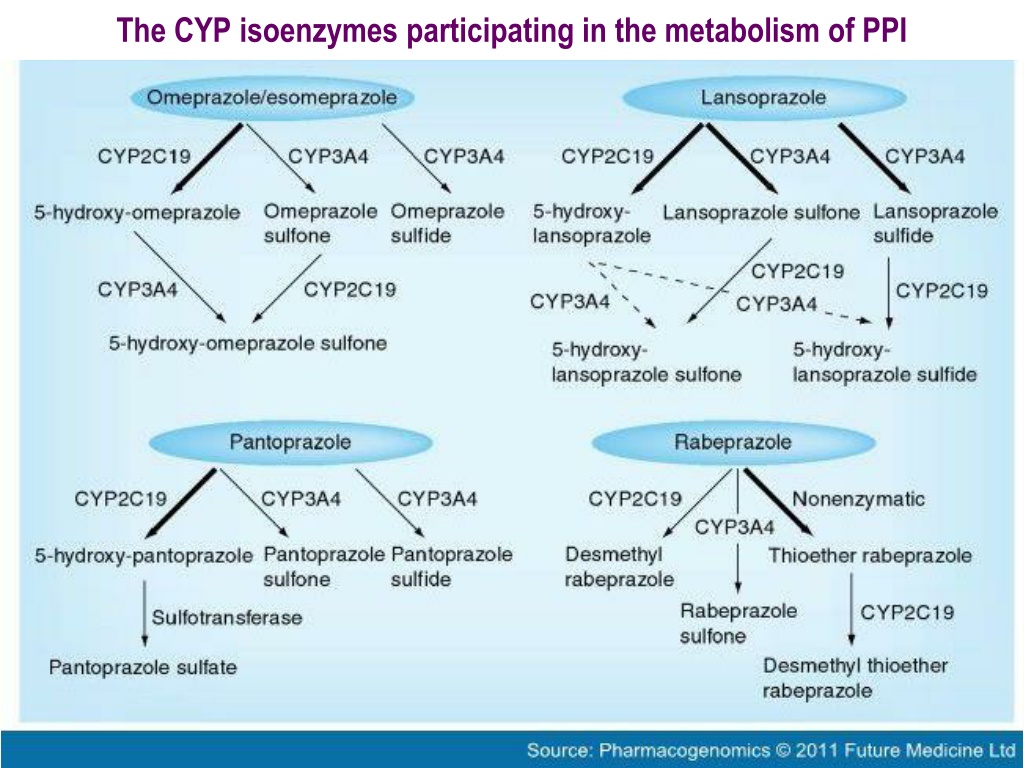 The CYP isoenzymes participating in the metabolism of PPI

Omeprazole/esomeprazole

CYP2C19
CYP3A4
CYP3A4

5-hydroxy-omeprazole
Omeprazole sulfone
Omeprazole sulfide

CYP3A4
CYP2C19

5-hydroxy-omeprazole sulfone

Lansoprazole

CYP2C19
CYP3A4
CYP3A4

5-hydroxy-lansoprazole
Lansoprazole sulfone
Lansoprazole sulfide

CYP2C19
CYP3A4
CYP3A4
CYP2C19

5-hydroxy-lansoprazole sulfone
5-hydroxy-lansoprazole sulfide

Pantoprazole

CYP2C19
CYP3A4
CYP3A4

5-hydroxy-pantoprazole
Pantoprazole sulfone
Pantoprazole sulfide

Sulfotransferase

Pantoprazole sulfate

Rabeprazole

CYP2C19
CYP3A4
Nonenzymatic

Desmethyl rabeprazole
Thioether rabeprazole

Rabeprazole sulfone
CYP2C19

Desmethyl thioether rabeprazole

Source: Pharmacogenomics © 2011 Future Medicine Ltd